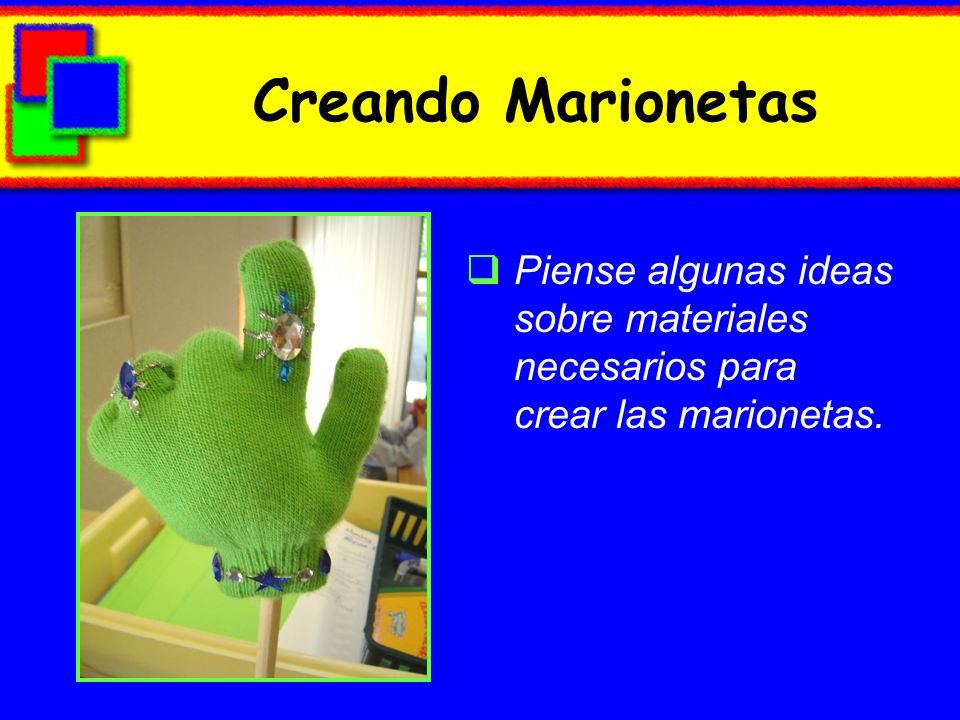 Creando Marionetas

❑ Piense algunas ideas sobre materiales necesarios para crear las marionetas.